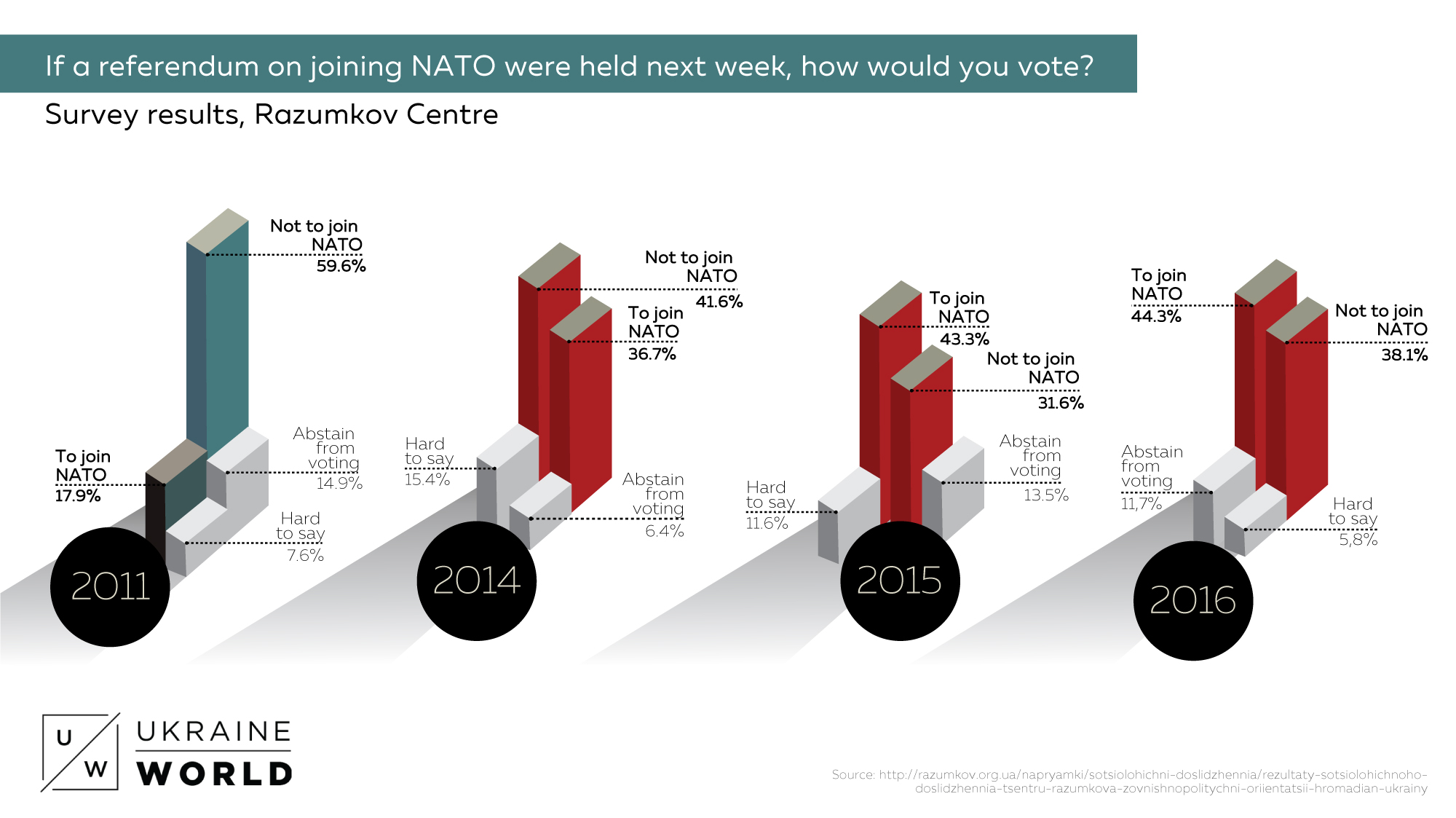 If a referendum on joining NATO were held next week, how would you vote?

Survey results, Razumkov Centre

Not to join NATO 59.6%

To join NATO 17.9%

Abstain from voting 14.9%

Hard to say 7.6%

2011

Not to join NATO 41.6%

To join NATO 36.7%

Hard to say 15.4%

Abstain from voting 6.4%

2014

To join NATO 43.3%

Not to join NATO 31.6%

Abstain from voting 13.5%

Hard to say 11.6%

2015

To join NATO 44.3%

Not to join NATO 38.1%

Abstain from voting 11,7%

Hard to say 5,8%

2016

U W UKRAINE WORLD

Source: http://razumkov.org.ua/napryamki/sotsiolohichni-doslidzhennia/rezultaty-sotsiolohichnoho-doslidzhennia-tsentru-razumkova-zovnishnopolitychni-oriientatsii-hromadian-ukrainy